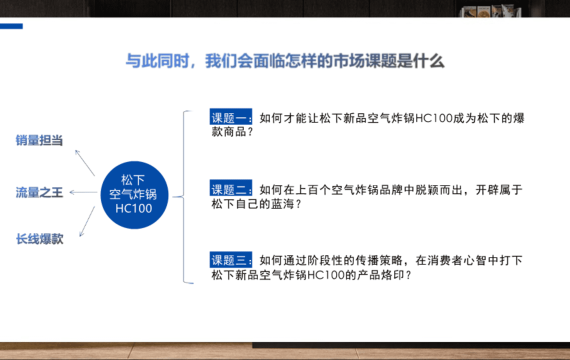 与此同时，我们会面临怎样的市场课题是什么

销量担当

流量之王

长线爆款

松下
空气炸锅
HC100

课题一：如何才能让松下新品空气炸锅HC100成为松下的爆款商品？

课题二：如何在上百个空气炸锅品牌中脱颖而出，开辟属于松下自己的蓝海？

课题三：如何通过阶段性的传播策略，在消费者心智中打下松下新品空气炸锅HC100的产品烙印？